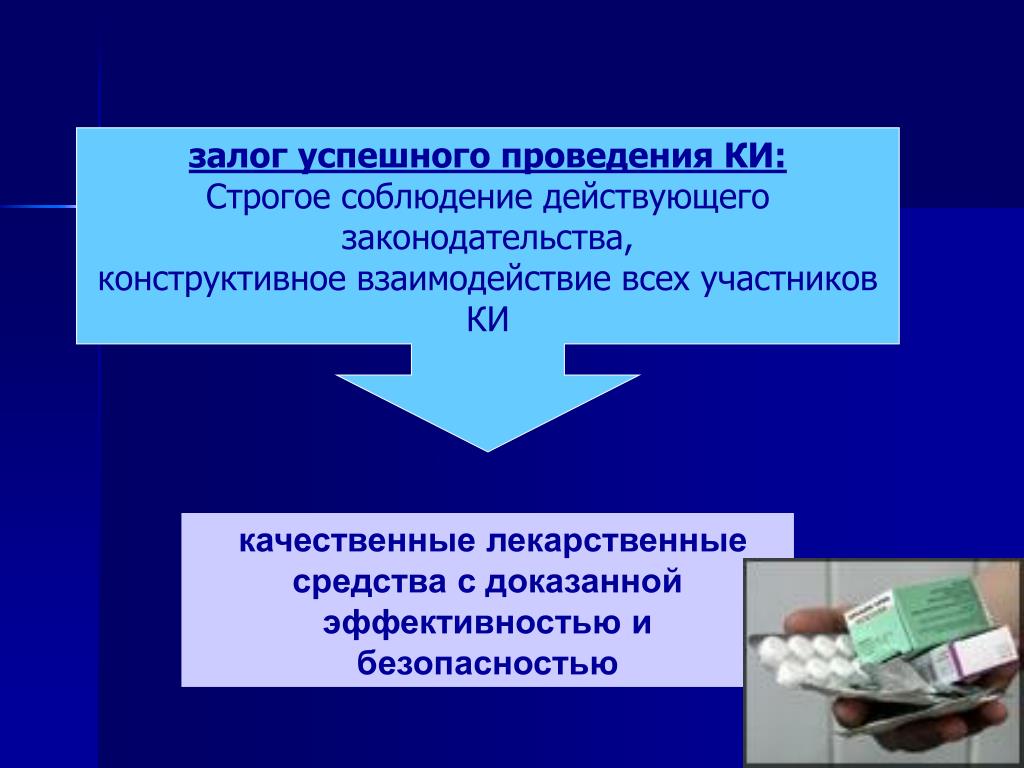 залог успешного проведения КИ:
Строгое соблюдение действующего законодательства,
конструктивное взаимодействие всех участников КИ

качественные лекарственные средства с доказанной эффективностью и безопасностью